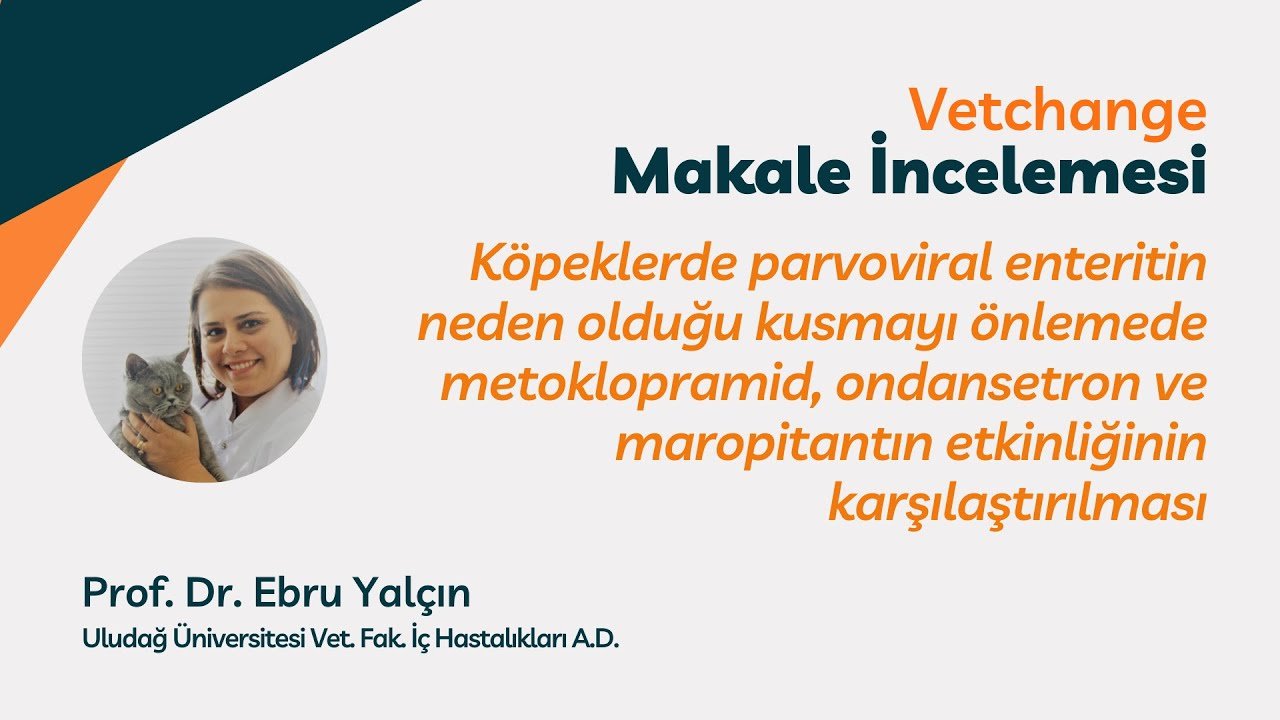 Vetchange
Makale İncelemesi

Köpeklerde parvoviral enteritin neden olduğu kusmayı önlemede metoklopramid, ondansetron ve maropitantın etkinliğinin karşılaştırılması

Prof. Dr. Ebru Yalçın
Uludağ Üniversitesi Vet. Fak. İç Hastalıkları A.D.